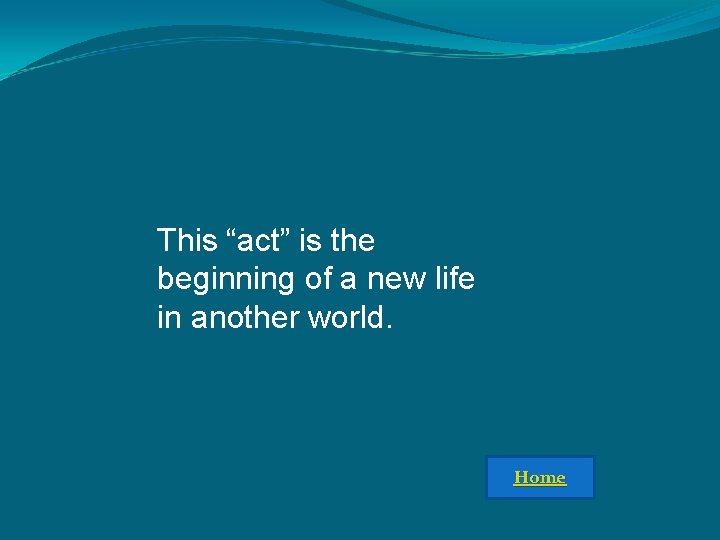 This “act” is the beginning of a new life in another world.

Home